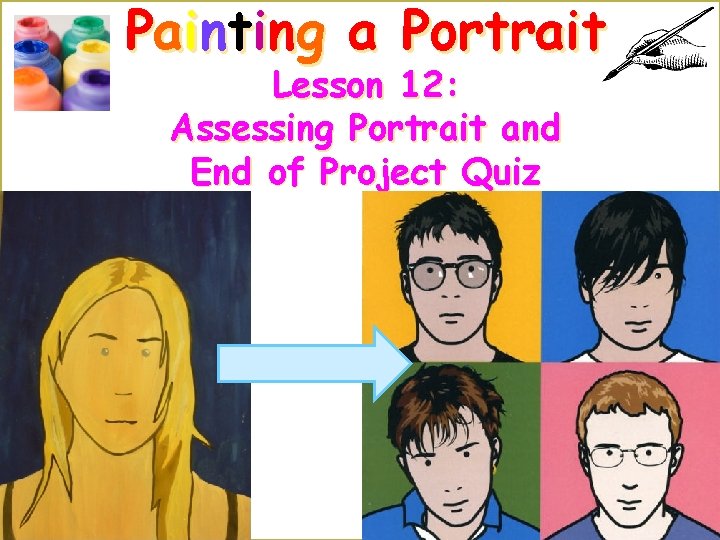 Painting a Portrait

Lesson 12:
Assessing Portrait and
End of Project Quiz